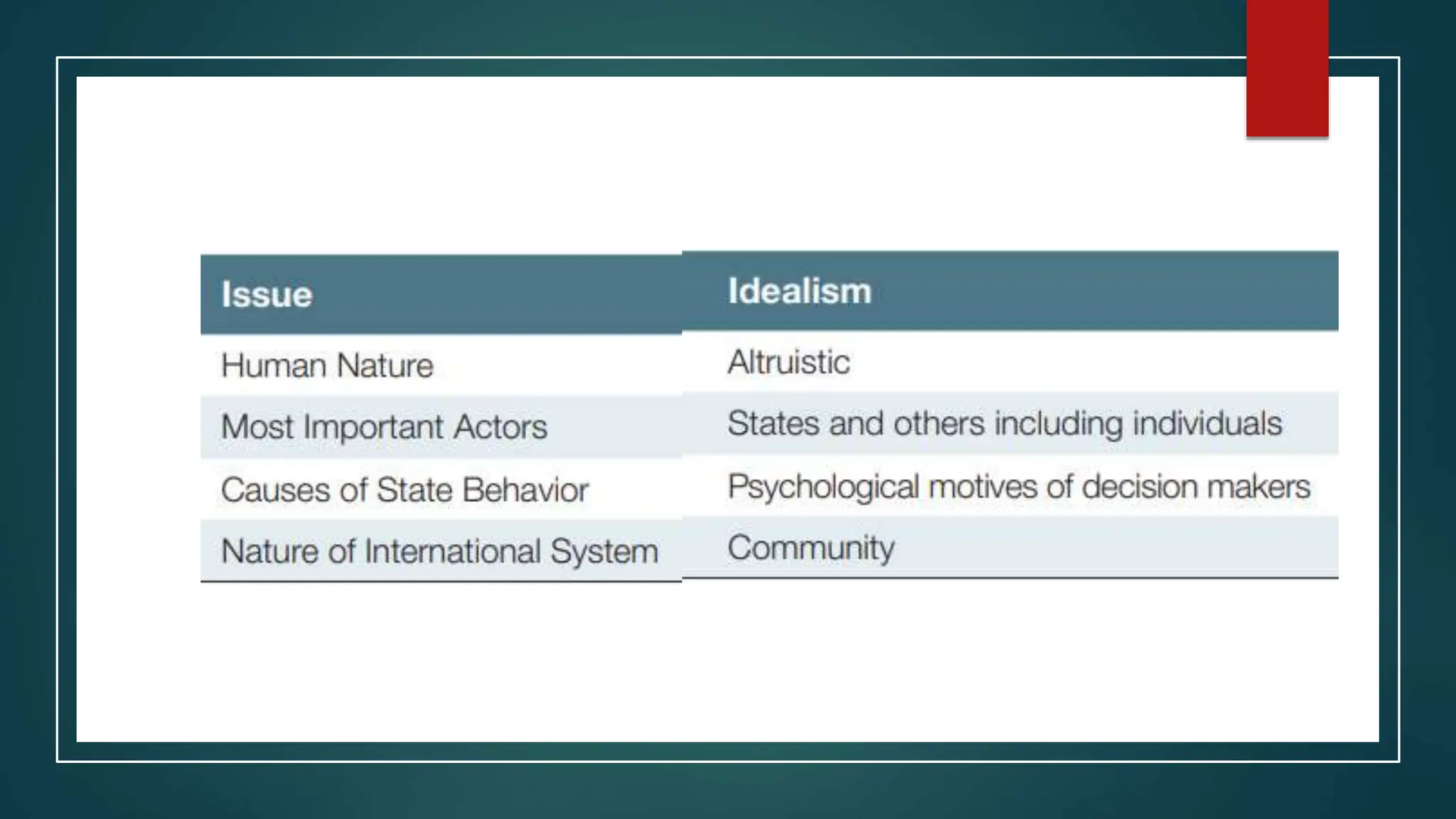 | Issue | Idealism |
|---|---|
| Human Nature | Altruistic |
| Most Important Actors | States and others including individuals |
| Causes of State Behavior | Psychological motives of decision makers |
| Nature of International System | Community |